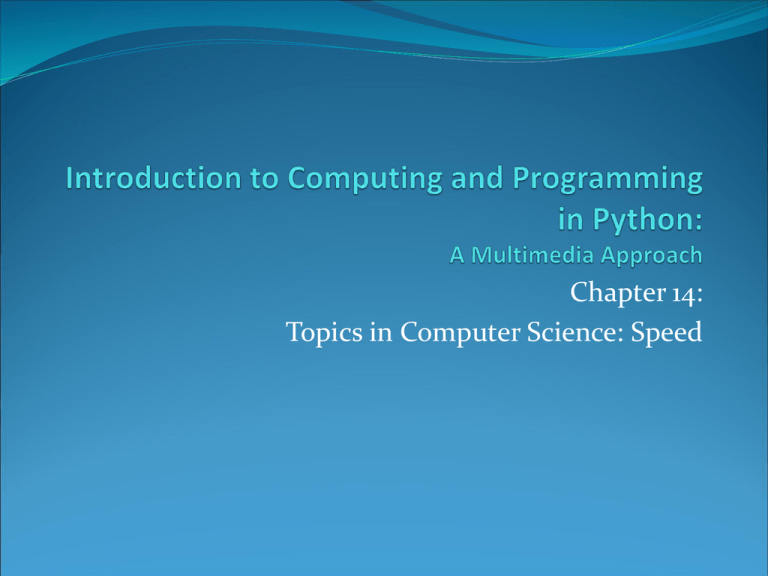 Introduction to Computing and Programming in Python:
A Multimedia Approach

Chapter 14:
Topics in Computer Science: Speed